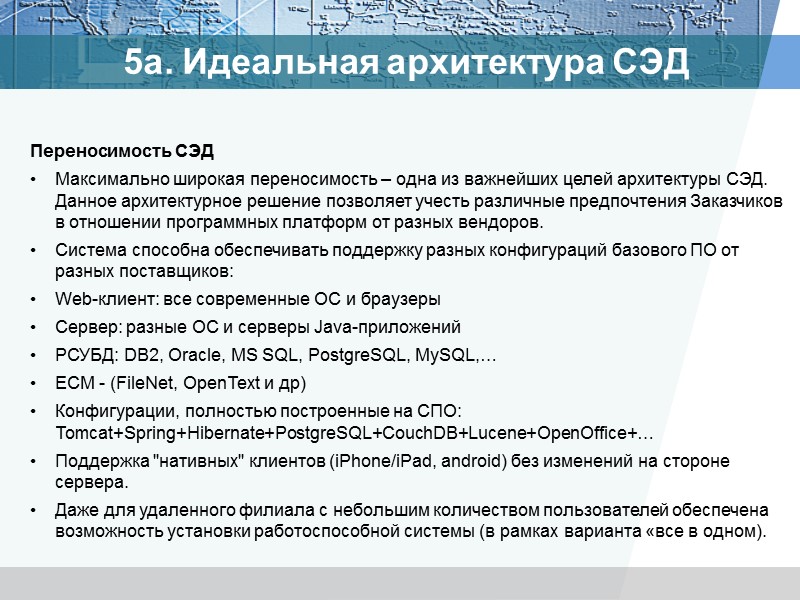 5а. Идеальная архитектура СЭД

Переносимость СЭД

• Максимально широкая переносимость – одна из важнейших целей архитектуры СЭД. Данное архитектурное решение позволяет учесть различные предпочтения Заказчиков в отношении программных платформ от разных вендоров.
• Система способна обеспечивать поддержку разных конфигураций базового ПО от разных поставщиков:
• Web-клиент: все современные ОС и браузеры
• Сервер: разные ОС и серверы Java-приложений
• РСУБД: DB2, Oracle, MS SQL, PostgreSQL, MySQL,…
• ECM - (FileNet, OpenText и др)
• Конфигурации, полностью построенные на СПО: Tomcat+Spring+Hibernate+PostgreSQL+CouchDB+Lucene+OpenOffice+…
• Поддержка "нативных" клиентов (iPhone/iPad, android) без изменений на стороне сервера.
• Даже для удаленного филиала с небольшим количеством пользователей обеспечена возможность установки работоспособной системы (в рамках варианта «все в одном).